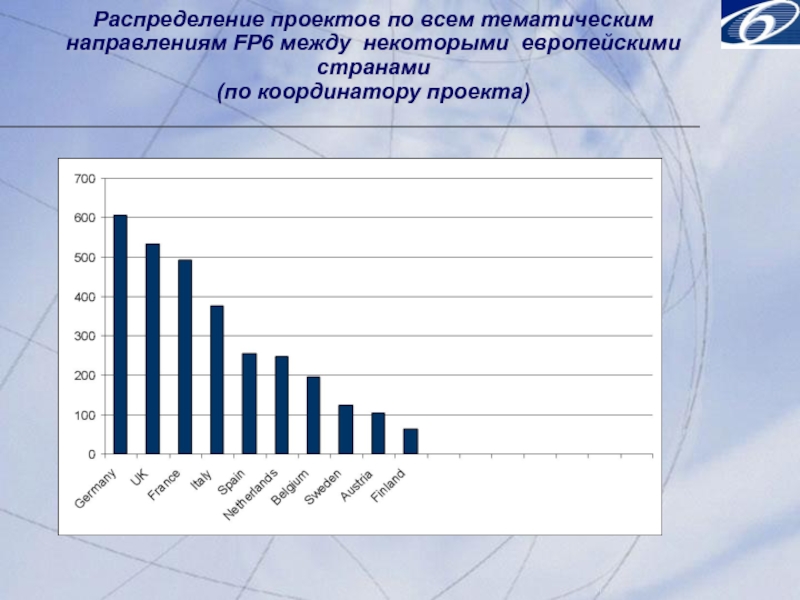 Распределение проектов по всем тематическим направлениям FP6 между некоторыми европейскими странами
(по координатору проекта)

700
600
500
400
300
200
100
0

Germany
UK
France
Italy
Spain
Netherlands
Belgium
Sweden
Austria
Finland